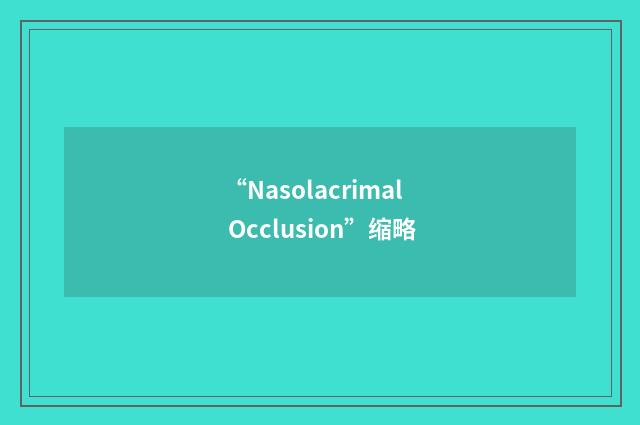 “Nasolacrimal Occlusion”缩略